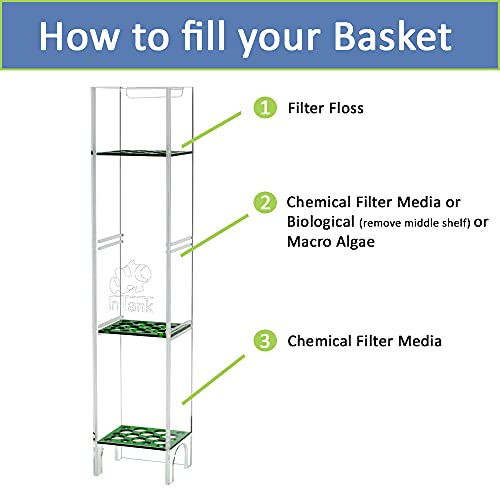 How to fill your Basket

inTank

1 Filter Floss

2 Chemical Filter Media or Biological (remove middle shelf) or Macro Algae

3 Chemical Filter Media